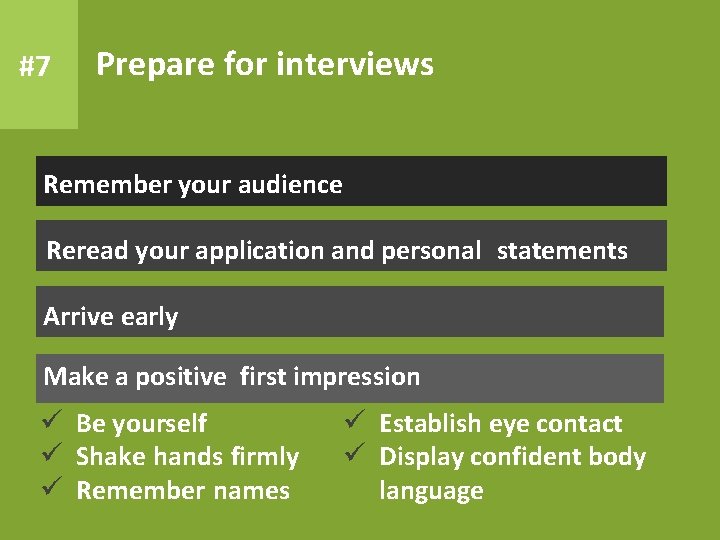 #7 Prepare for interviews

Remember your audience

Reread your application and personal statements

Arrive early

Make a positive first impression

✓ Be yourself
✓ Shake hands firmly
✓ Remember names

✓ Establish eye contact
✓ Display confident body language